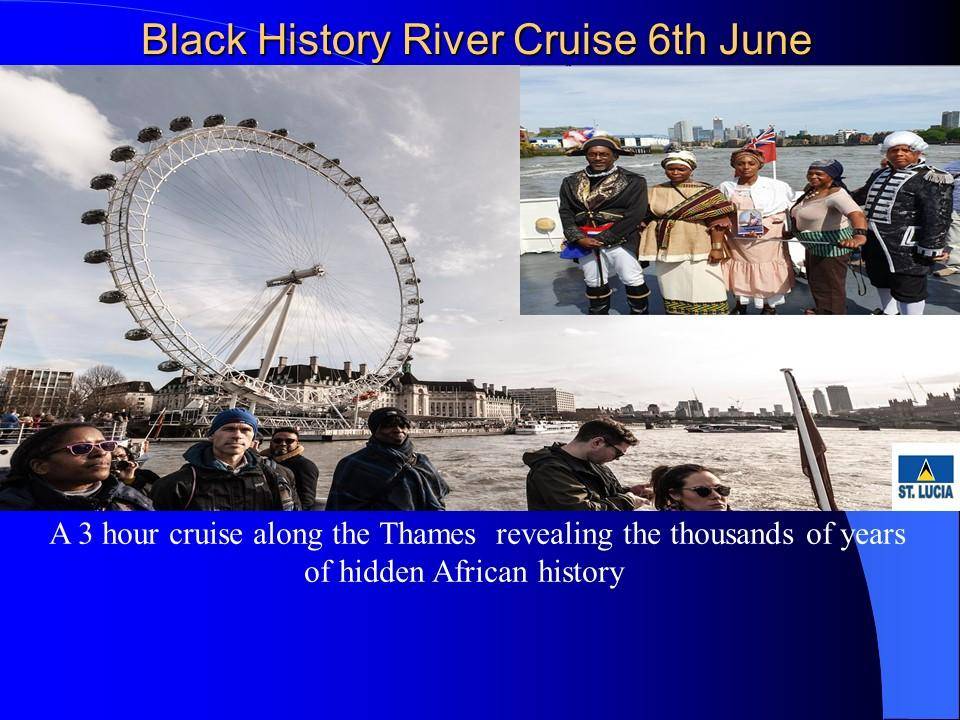 Black History River Cruise 6th June

ST. LUCIA

A 3 hour cruise along the Thames revealing the thousands of years of hidden African history